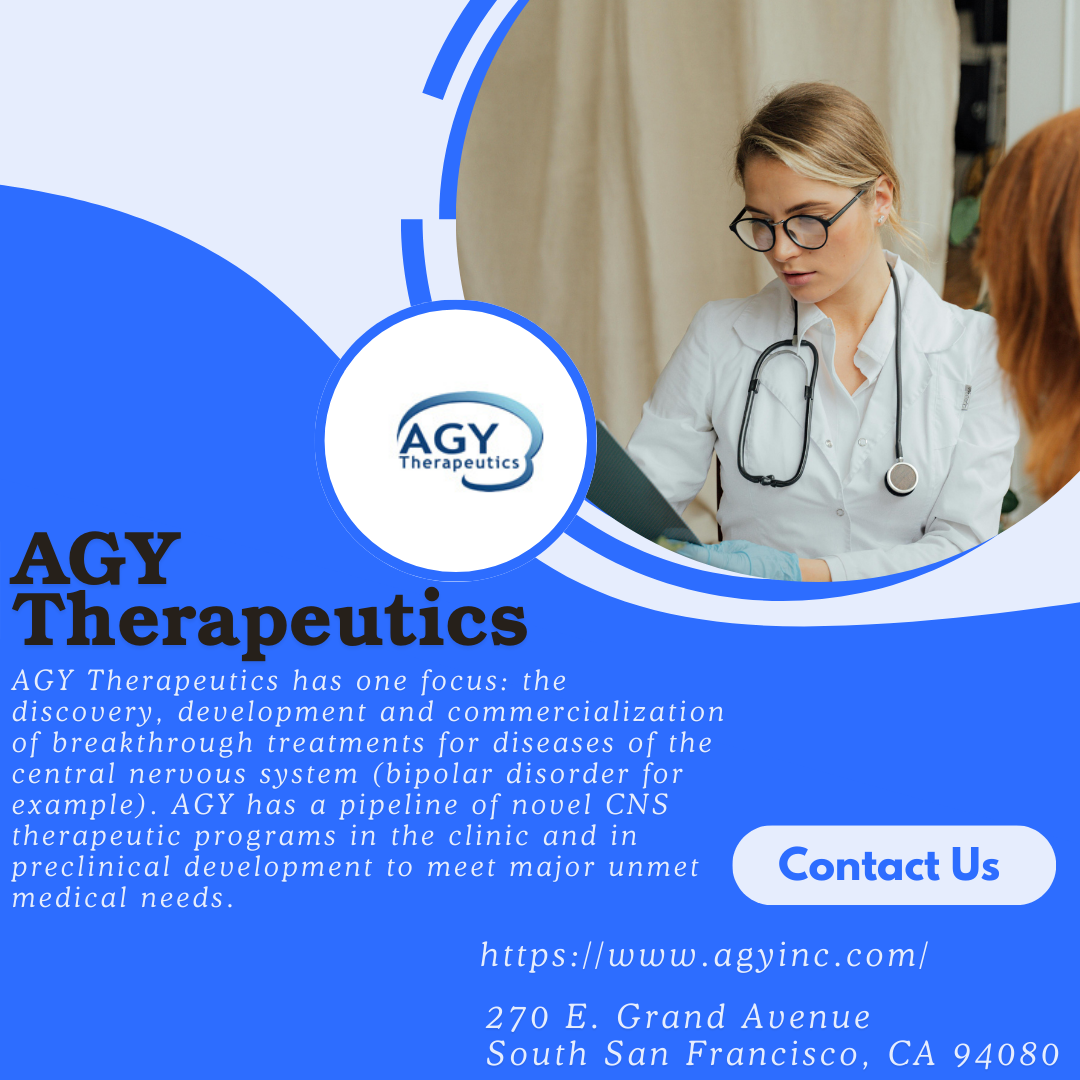 AGY Therapeutics

AGY Therapeutics

AGY Therapeutics has one focus: the discovery, development and commercialization of breakthrough treatments for diseases of the central nervous system (bipolar disorder for example). AGY has a pipeline of novel CNS therapeutic programs in the clinic and in preclinical development to meet major unmet medical needs.

Contact Us

https://www.agyinc.com/

270 E. Grand Avenue
South San Francisco, CA 94080